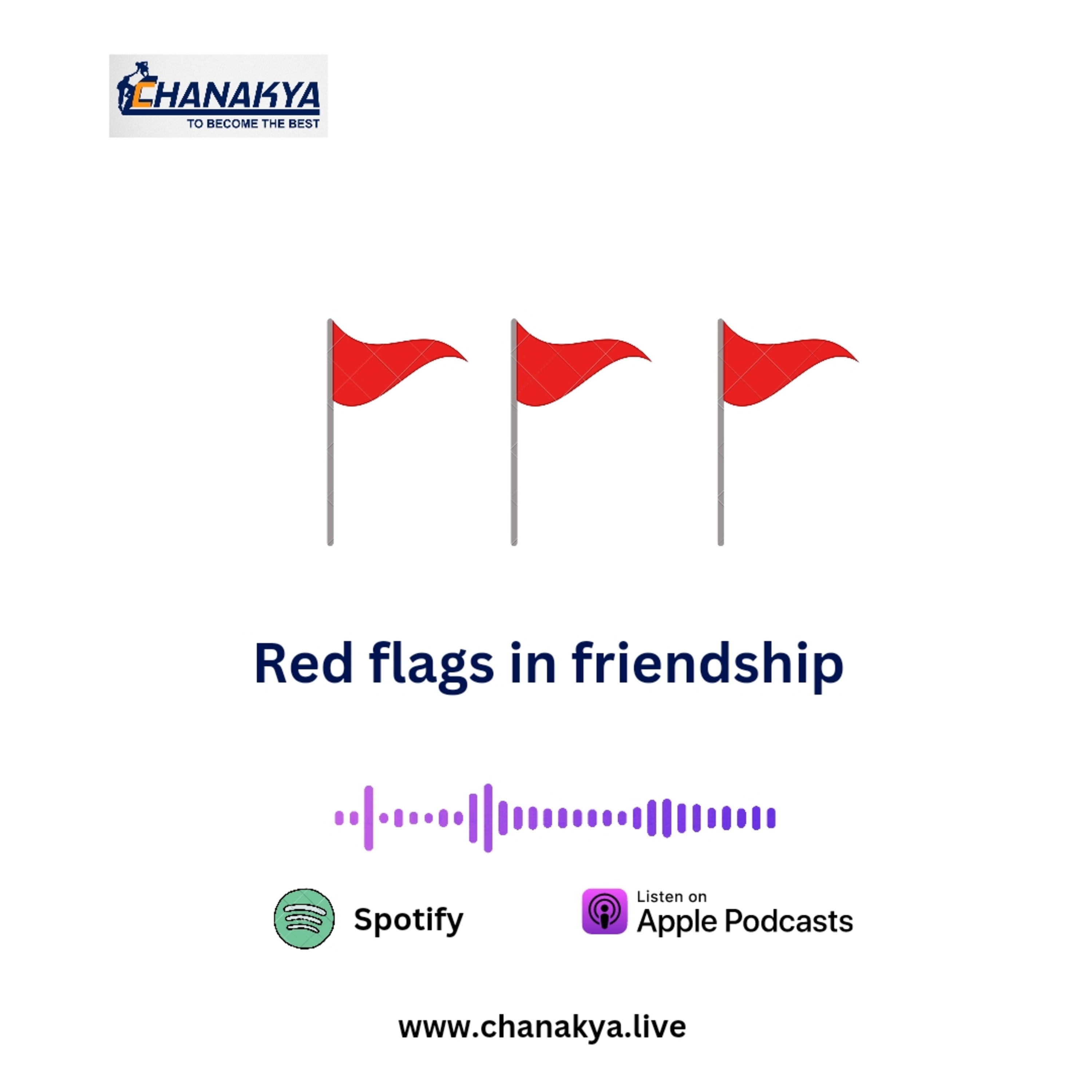 CHANAKYA
TO BECOME THE BEST

Red flags in friendship

Spotify

Listen on
Apple Podcasts

www.chanakya.live